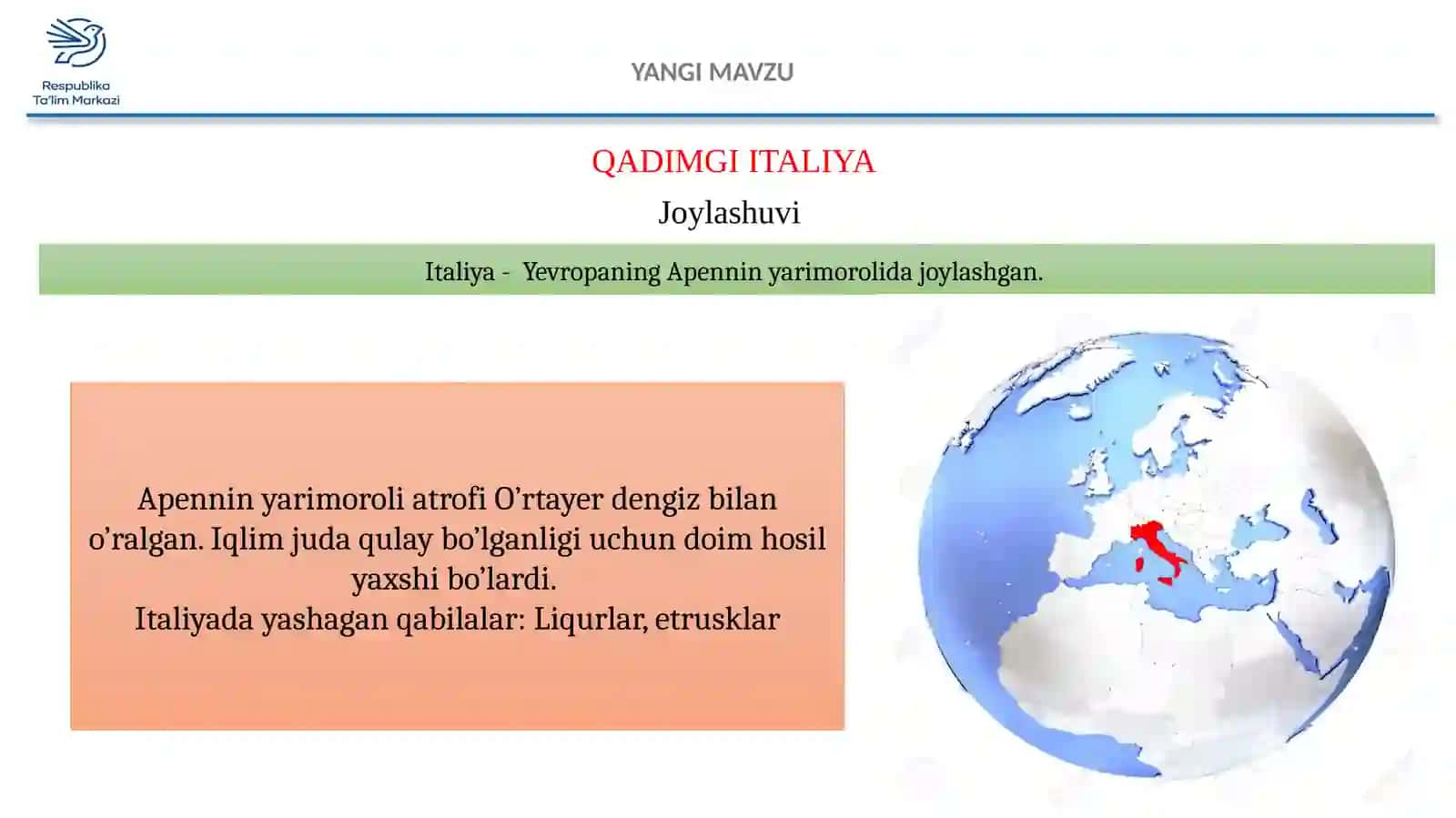 Respublika
Ta'lim Markazi

YANGI MAVZU

QADIMGI ITALIYA

Joylashuvi

Italiya - Yevropaning Apennin yarimorolida joylashgan.

Apennin yarimoroli atrofi O’rtayer dengiz bilan o’ralgan. Iqlim juda qulay bo’lganligi uchun doim hosil yaxshi bo’lardi.
Italiyada yashagan qabilalar: Liqurlar, etrusklar